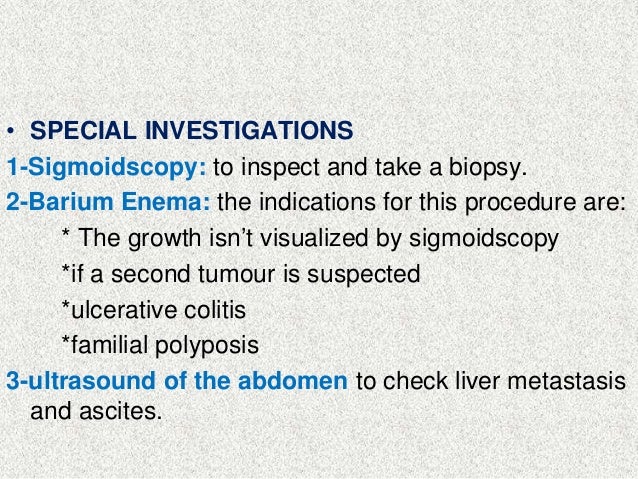 • SPECIAL INVESTIGATIONS

1-Sigmoidscopy: to inspect and take a biopsy.

2-Barium Enema: the indications for this procedure are:

* The growth isn't visualized by sigmoidscopy

*if a second tumour is suspected

*ulcerative colitis

*familial polyposis

3-ultrasound of the abdomen to check liver metastasis and ascites.